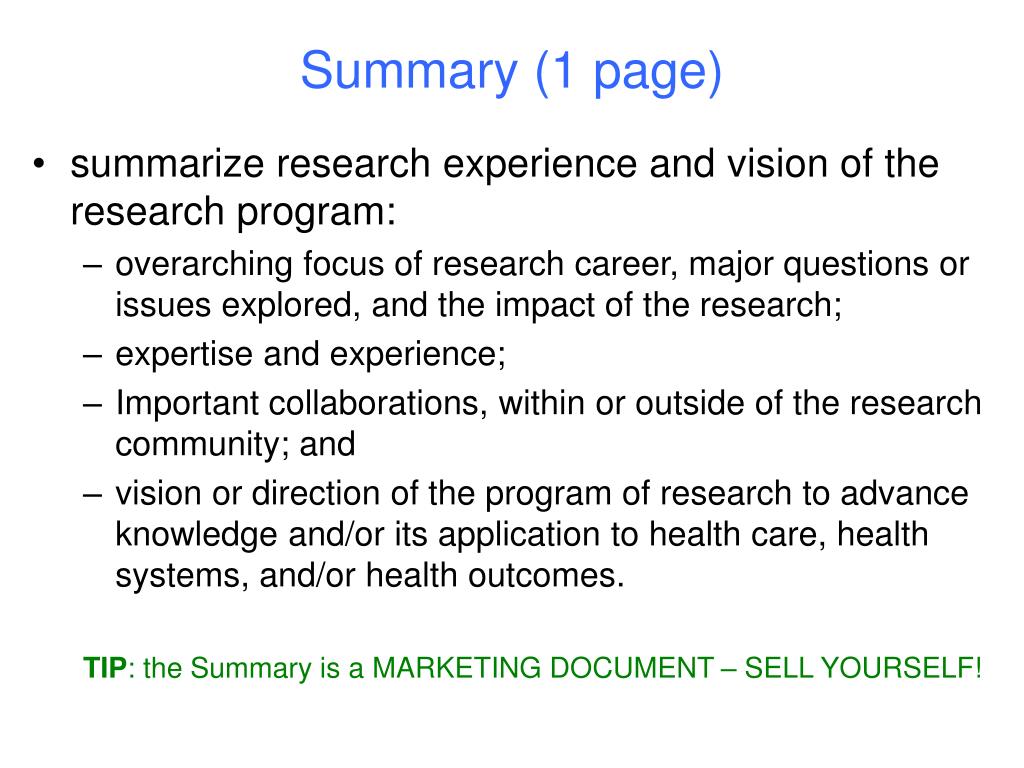 Summary (1 page)

• summarize research experience and vision of the research program:
– overarching focus of research career, major questions or issues explored, and the impact of the research;
– expertise and experience;
– Important collaborations, within or outside of the research community; and
– vision or direction of the program of research to advance knowledge and/or its application to health care, health systems, and/or health outcomes.

TIP: the Summary is a MARKETING DOCUMENT – SELL YOURSELF!